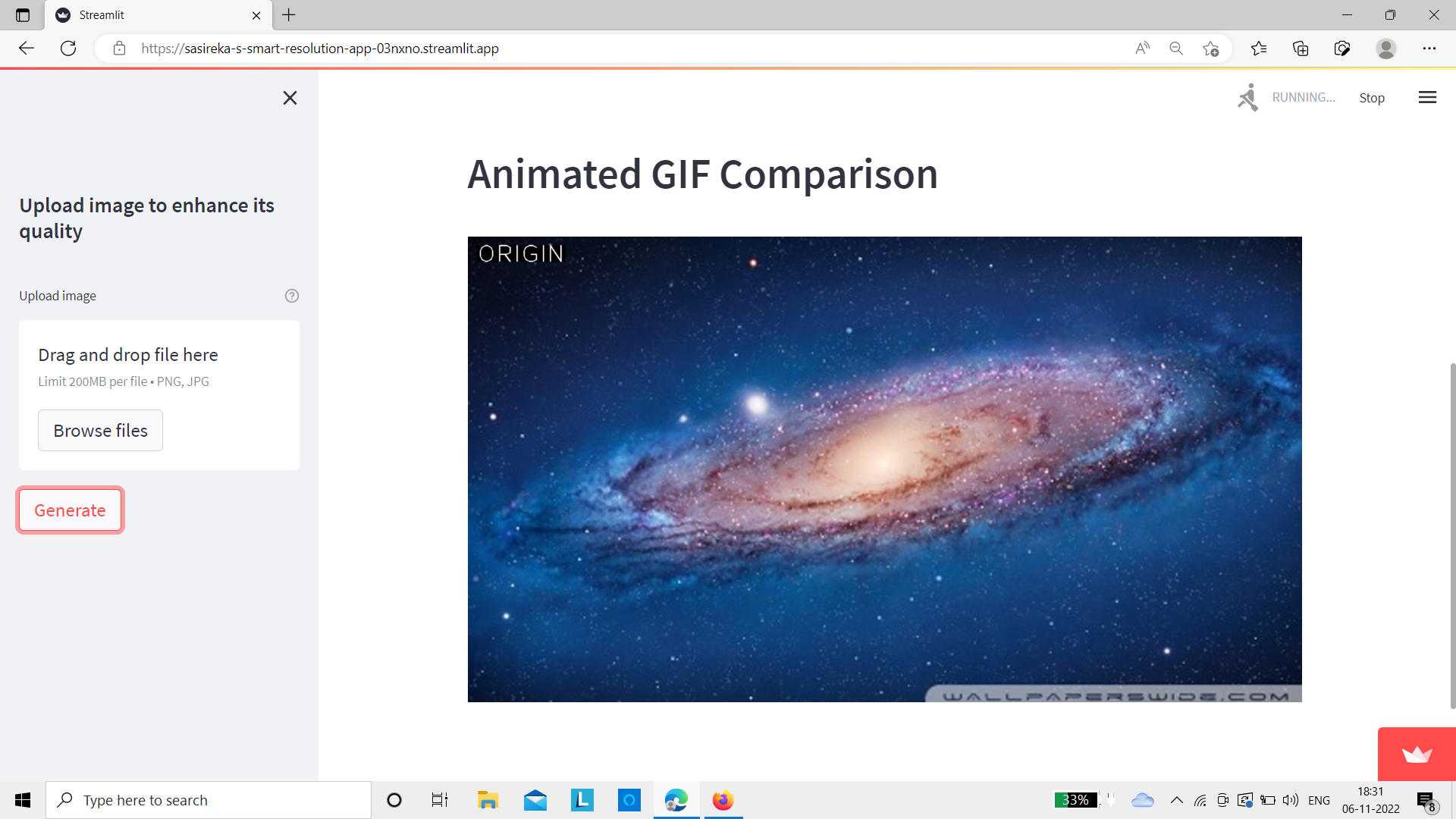 Streamlit

https://sasireka-s-smart-resolution-app-03nxno.streamlit.app

RUNNING... Stop

Upload image to enhance its quality

Upload image

Drag and drop file here

Limit 200MB per file • PNG, JPG

Browse files

Generate

Animated GIF Comparison

ORIGIN

WALLPAPERSWIDE.COM

Type here to search

33%

ENG

18:31

06-11-2022

8